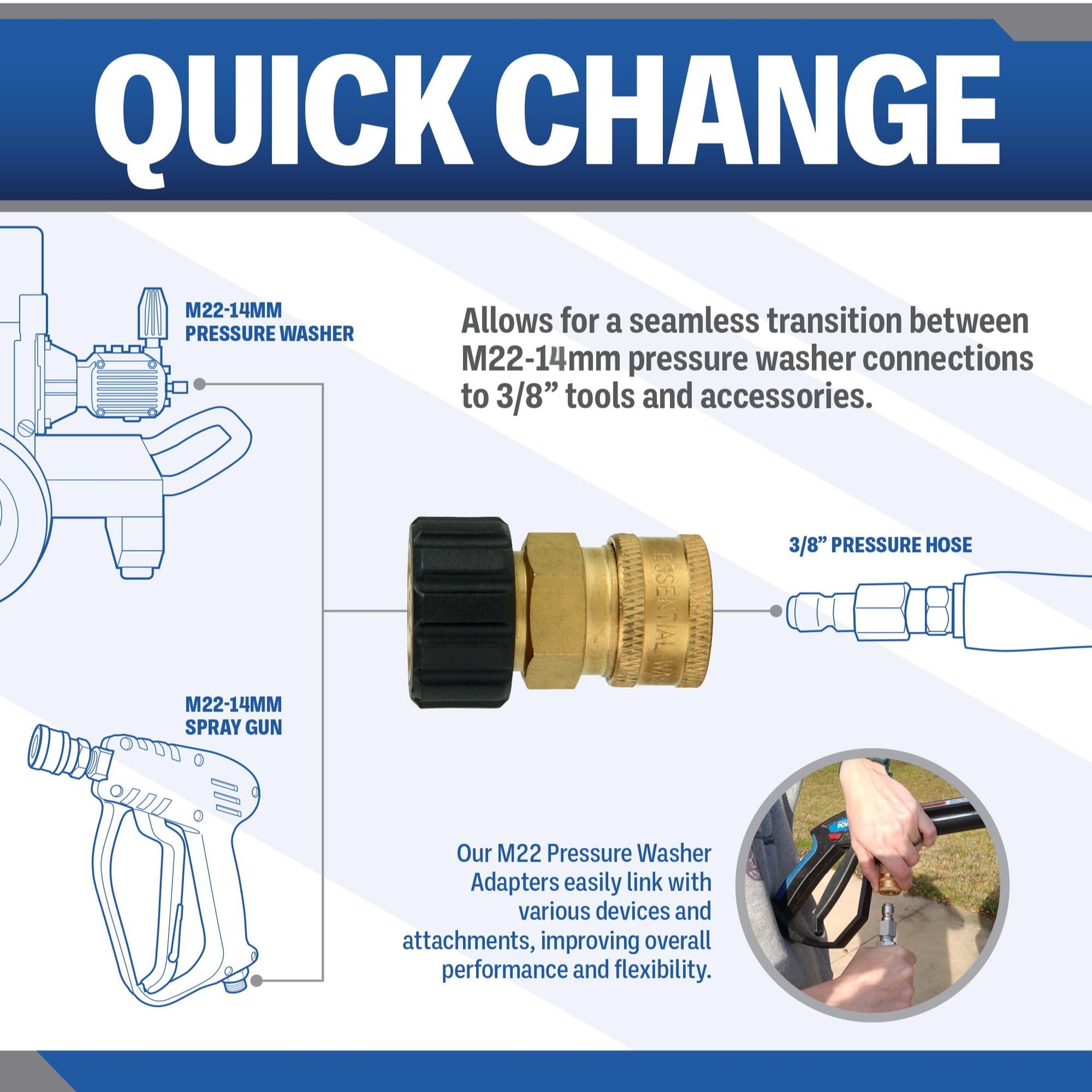 QUICK CHANGE

M22-14MM
PRESSURE WASHER

Allows for a seamless transition between M22-14mm pressure washer connections to 3/8” tools and accessories.

ESSENTIAL WA

3/8” PRESSURE HOSE

M22-14MM
SPRAY GUN

Our M22 Pressure Washer Adapters easily link with various devices and attachments, improving overall performance and flexibility.